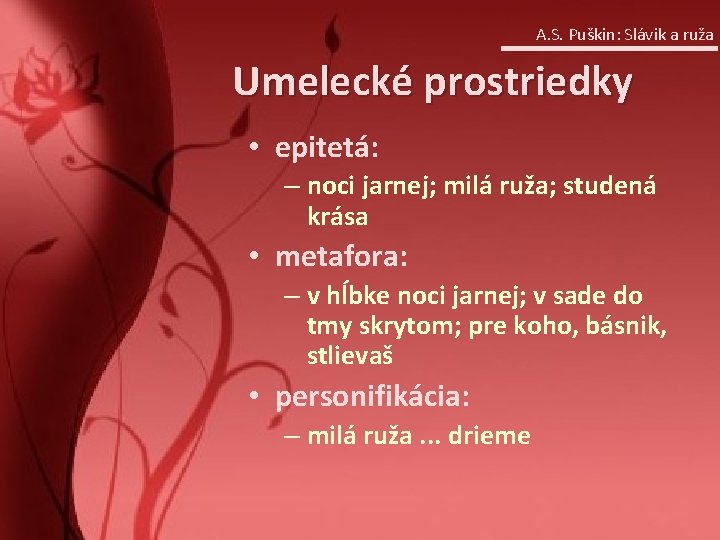 A.S. Puškin: Slávik a ruža

Umelecké prostriedky

• epitetá:
– noci jarnej; milá ruža; studená krása
• metafora:
– v hĺbke noci jarnej; v sade do tmy skrytom; pre koho, básnik, stlievaš
• personifikácia:
– milá ruža ... drieme